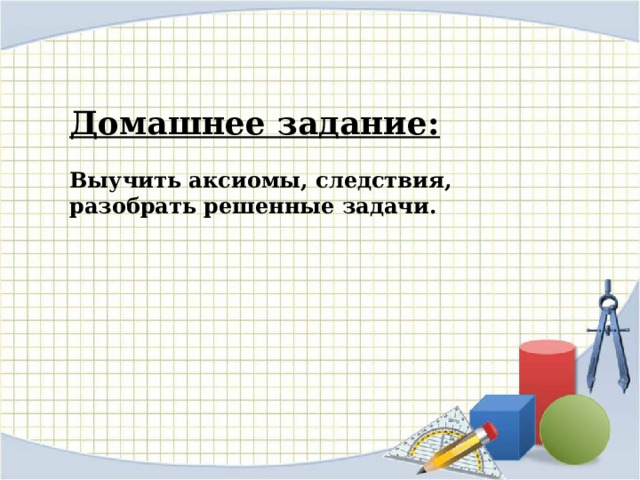 Домашнее задание:

Выучить аксиомы, следствия, разобрать решенные задачи.